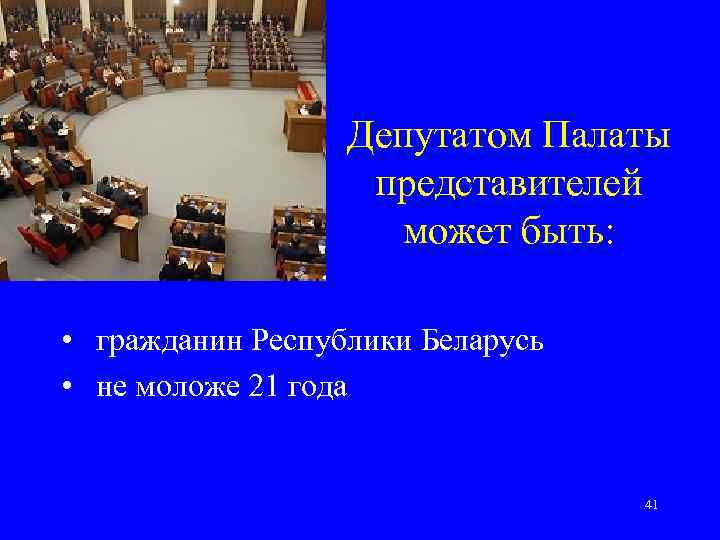 Депутатом Палаты представителей может быть:

• гражданин Республики Беларусь
• не моложе 21 года

41